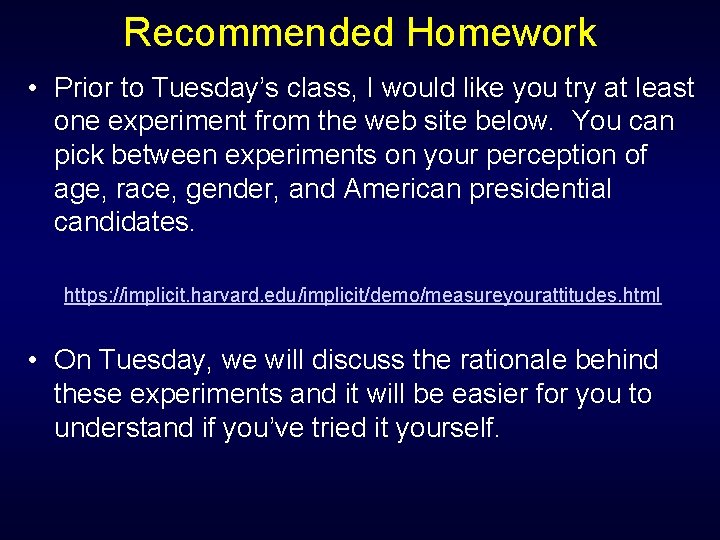 Recommended Homework

• Prior to Tuesday's class, I would like you try at least one experiment from the web site below. You can pick between experiments on your perception of age, race, gender, and American presidential candidates.

https://implicit.harvard.edu/implicit/demo/measureyourattitudes.html

• On Tuesday, we will discuss the rationale behind these experiments and it will be easier for you to understand if you've tried it yourself.